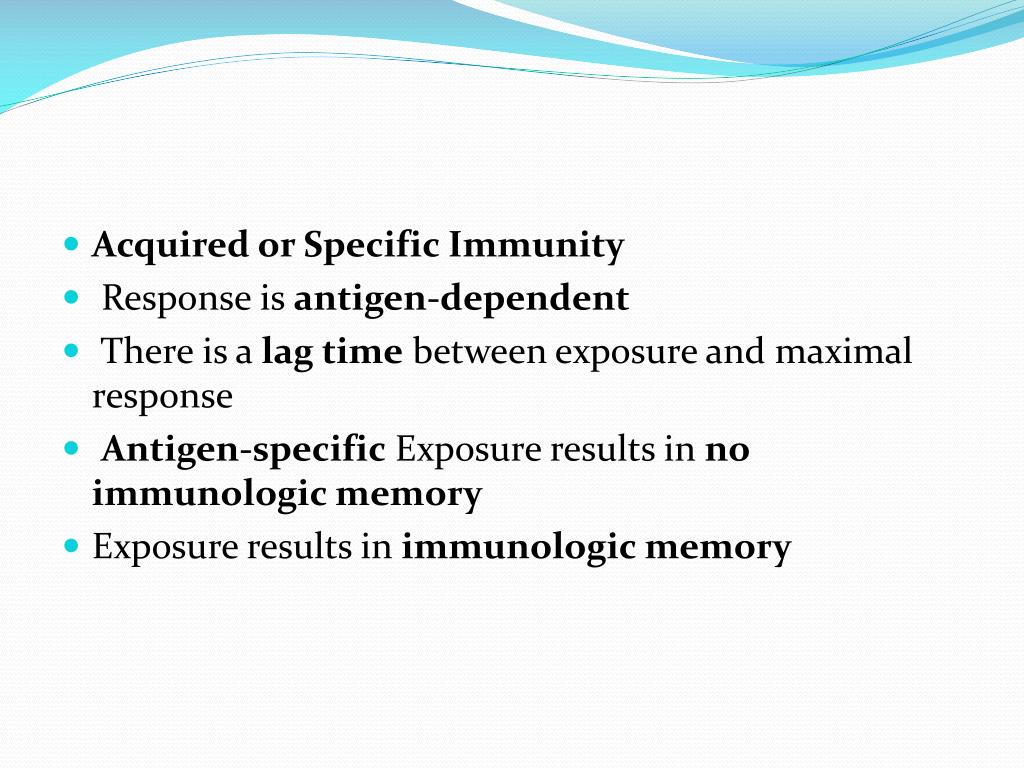 - Acquired or Specific Immunity
- Response is antigen-dependent
- There is a lag time between exposure and maximal response
- Antigen-specific Exposure results in no immunologic memory
- Exposure results in immunologic memory